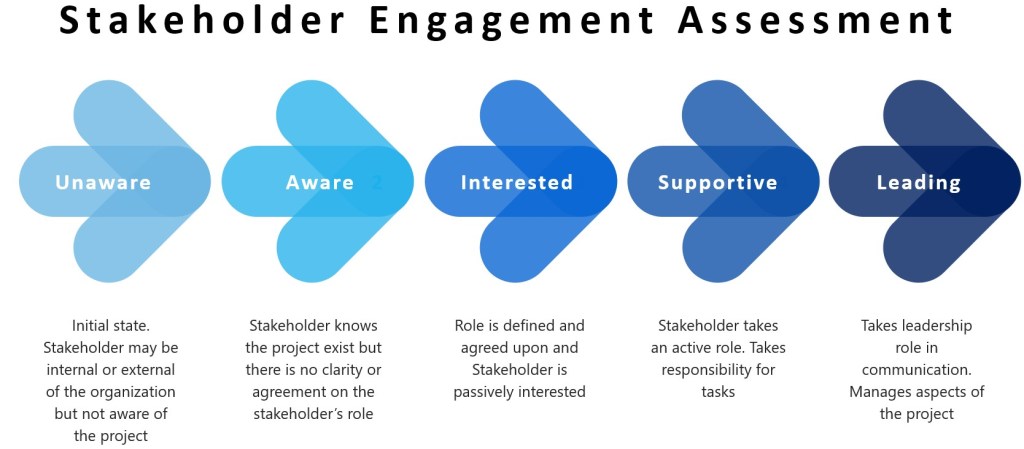 Stakeholder Engagement Assessment

Unaware

Aware 2

Interested

Supportive

Leading

Initial state. Stakeholder may be internal or external of the organization but not aware of the project

Stakeholder knows the project exist but there is no clarity or agreement on the stakeholder's role

Role is defined and agreed upon and Stakeholder is passively interested

Stakeholder takes an active role. Takes responsibility for tasks

Takes leadership role in communication. Manages aspects of the project